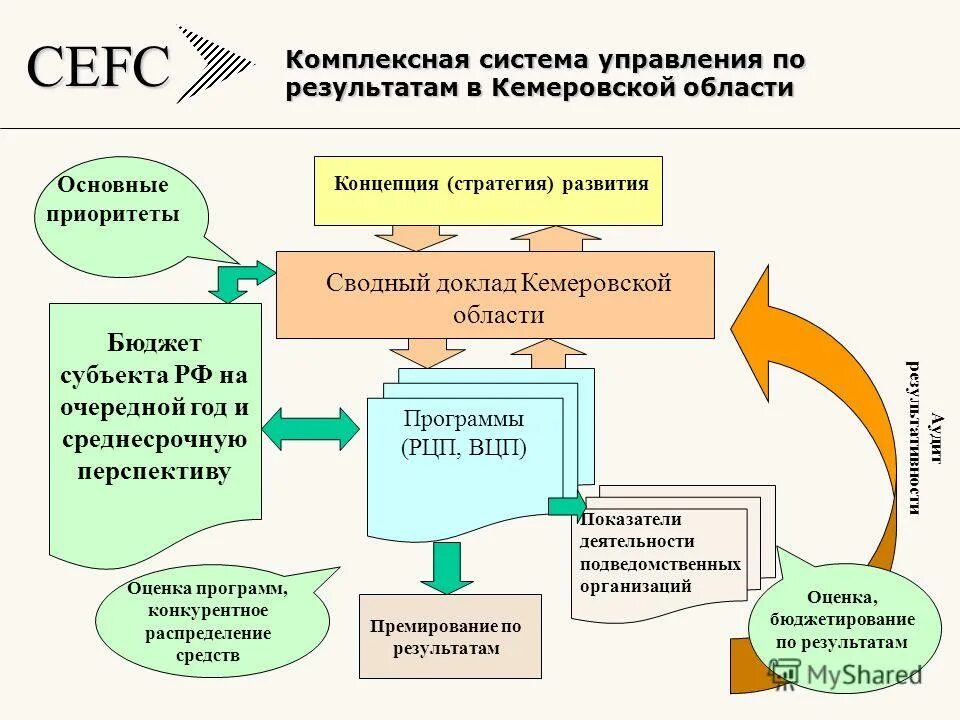 CEFC

Комплексная система управления по результатам в Кемеровской области

Основные приоритеты

Концепция (стратегия) развития

Сводный доклад Кемеровской области

Бюджет субъекта РФ на очередной год и среднесрочную перспективу

Программы (РЦП, ВЦП)

Аудит результативности

Показатели деятельности подведомственных организаций

Оценка программ, конкурентное распределение средств

Премирование по результатам

Оценка, бюджетирование по результатам

MyShared